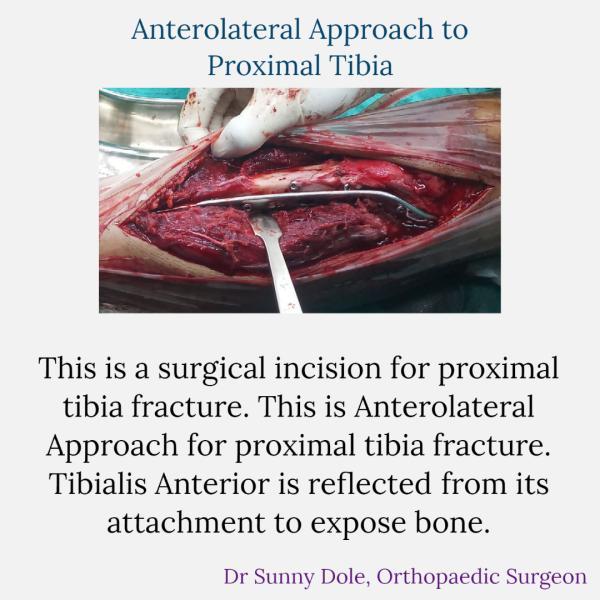 Anterolateral Approach to Proximal Tibia

This is a surgical incision for proximal tibia fracture. This is Anterolateral Approach for proximal tibia fracture. Tibialis Anterior is reflected from its attachment to expose bone.

Dr Sunny Dole, Orthopaedic Surgeon